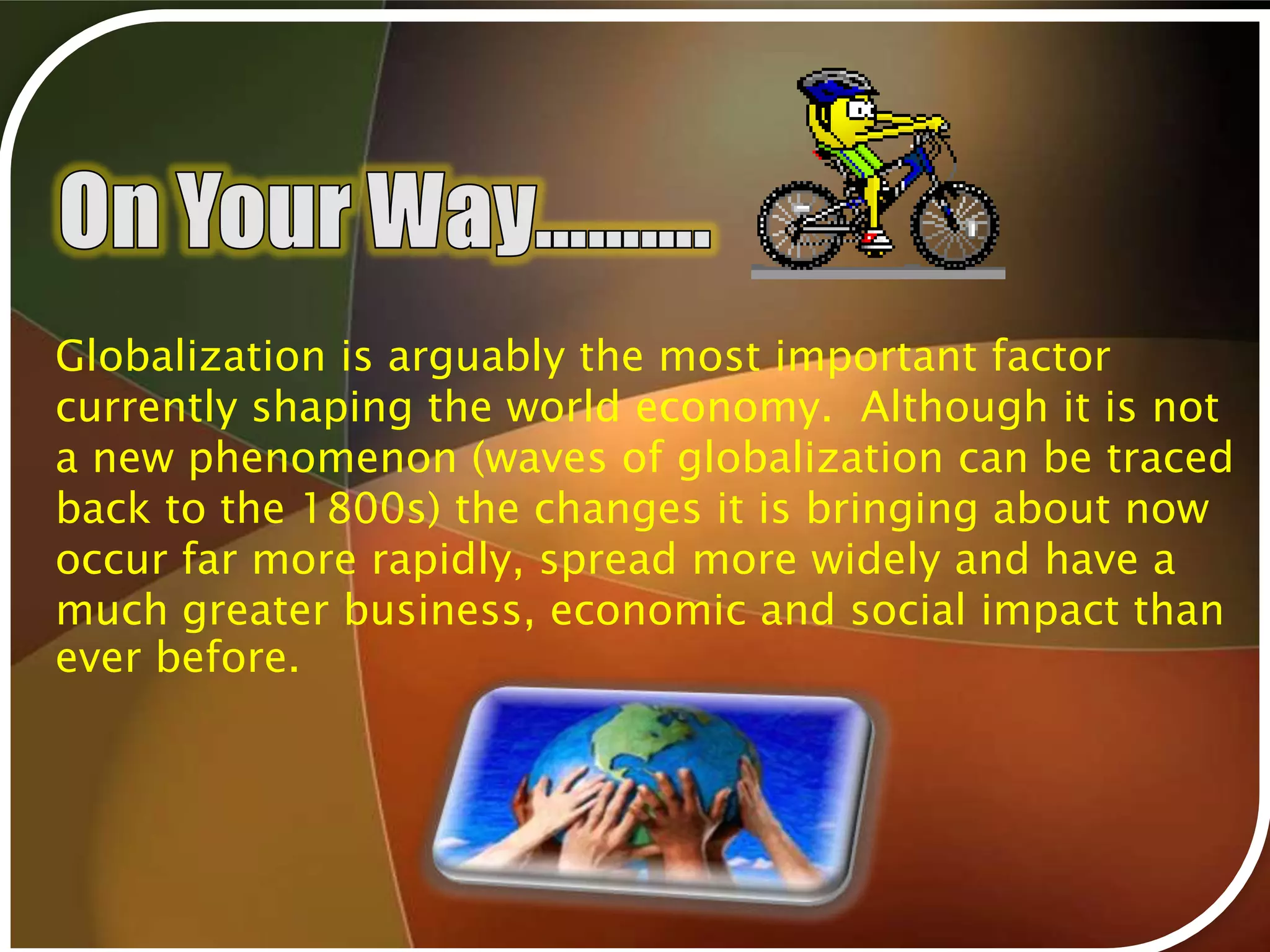 On Your Way..........

Globalization is arguably the most important factor currently shaping the world economy.  Although it is not a new phenomenon (waves of globalization can be traced back to the 1800s) the changes it is bringing about now occur far more rapidly, spread more widely and have a much greater business, economic and social impact than ever before.